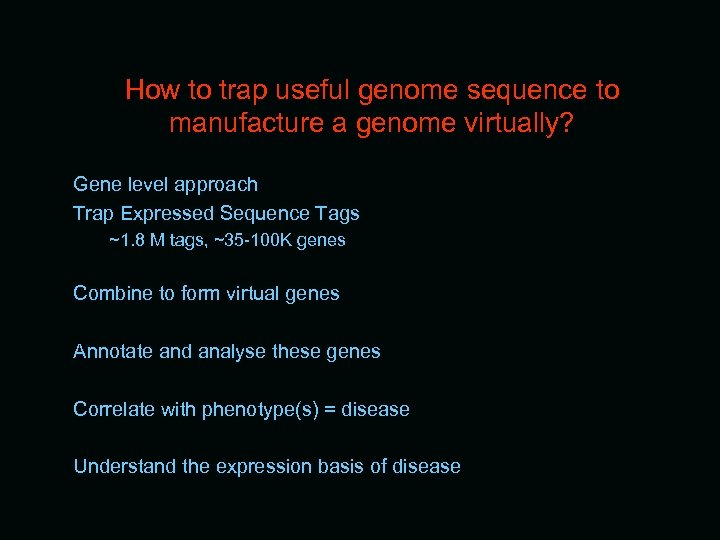 How to trap useful genome sequence to manufacture a genome virtually?

Gene level approach
Trap Expressed Sequence Tags
~1.8 M tags, ~35-100K genes

Combine to form virtual genes

Annotate and analyse these genes

Correlate with phenotype(s) = disease

Understand the expression basis of disease